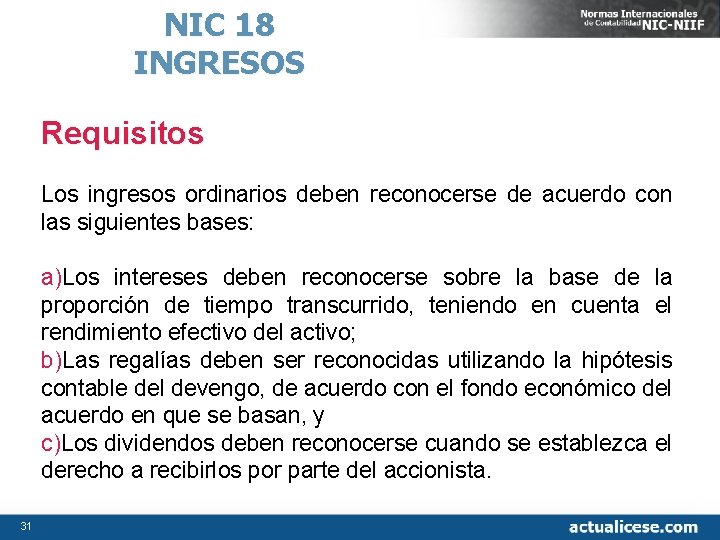 NIC 18
INGRESOS

Normas Internacionales de Contabilidad NIC-NIIF

Requisitos

Los ingresos ordinarios deben reconocerse de acuerdo con las siguientes bases:

a)Los intereses deben reconocerse sobre la base de la proporción de tiempo transcurrido, teniendo en cuenta el rendimiento efectivo del activo;
b)Las regalías deben ser reconocidas utilizando la hipótesis contable del devengo, de acuerdo con el fondo económico del acuerdo en que se basan, y
c)Los dividendos deben reconocerse cuando se establezca el derecho a recibirlos por parte del accionista.

31

actualicese.com